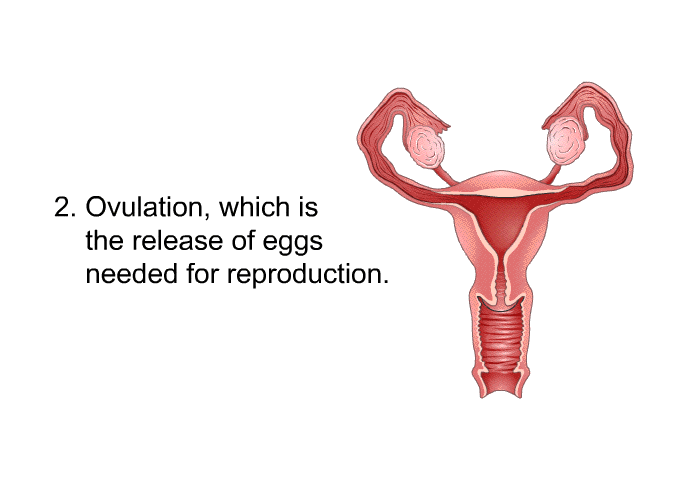 2. Ovulation, which is the release of eggs needed for reproduction.